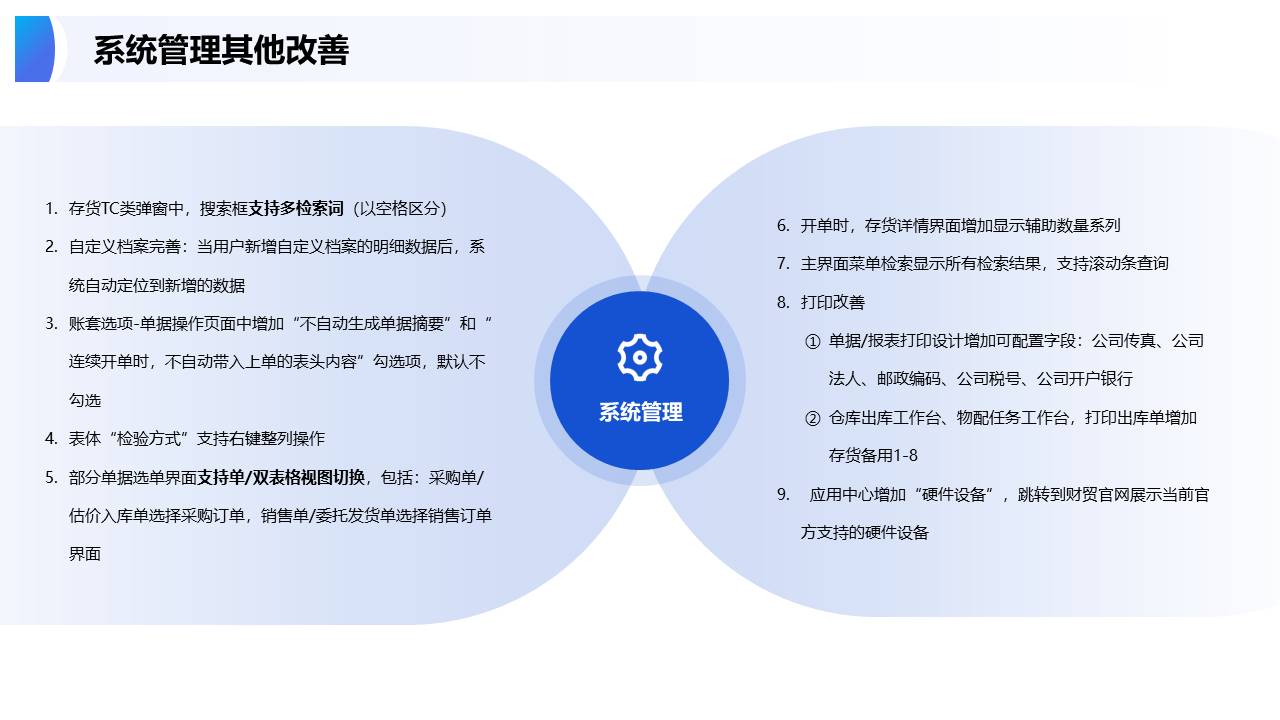 系统管理其他改善

1. 存货TC类弹窗中，搜索框支持多检索词（以空格区分）
2. 自定义档案完善：当用户新增自定义档案的明细数据后，系统自动定位到新增的数据
3. 账套选项-单据操作页面中增加“不自动生成单据摘要”和“连续开单时，不自动带入上单的表头内容”勾选项，默认不勾选
4. 表体“检验方式”支持右键整列操作
5. 部分单据选单界面支持单/双表格视图切换，包括：采购单/估价入库单选择采购订单，销售单/委托发货单选择销售订单界面

系统管理

6. 开单时，存货详情界面增加显示辅助数量系列
7. 主界面菜单检索显示所有检索结果，支持滚动条查询
8. 打印改善
① 单据/报表打印设计增加可配置字段：公司传真、公司法人、邮政编码、公司税号、公司开户银行
② 仓库出库工作台、物配任务工作台，打印出库单增加存货备用1-8
9. 应用中心增加“硬件设备”，跳转到财贸官网展示当前官方支持的硬件设备